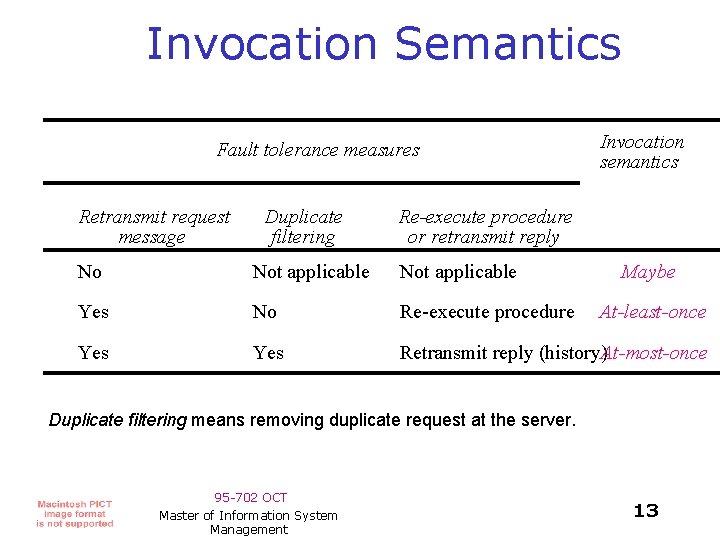 Invocation Semantics

| Fault tolerance measures | | | Invocation semantics |
|---|---|---|---|
| Retransmit request message | Duplicate filtering | Re-execute procedure or retransmit reply | |
| No | Not applicable | Not applicable | Maybe |
| Yes | No | Re-execute procedure | At-least-once |
| Yes | Yes | Retransmit reply (history) | At-most-once |

Duplicate filtering means removing duplicate request at the server.

Macintosh PICT image format is not supported

95-702 OCT
Master of Information System Management

13